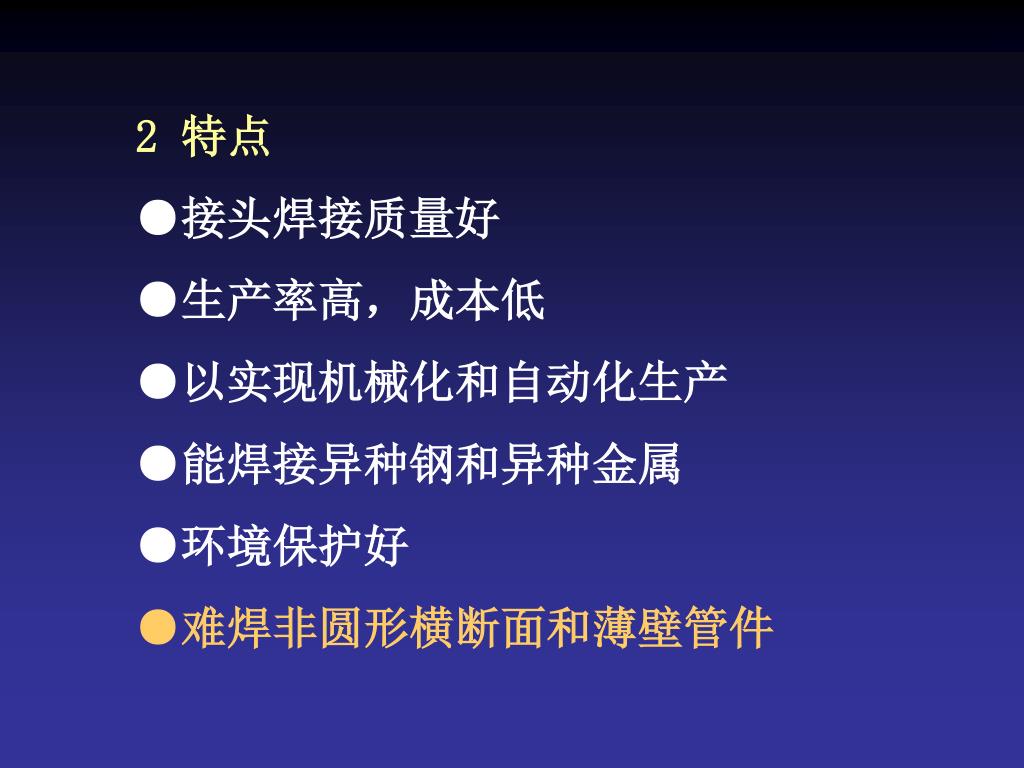 2 特点

●接头焊接质量好

●生产率高，成本低

●以实现机械化和自动化生产

●能焊接异种钢和异种金属

●环境保护好

●难焊非圆形横断面和薄壁管件